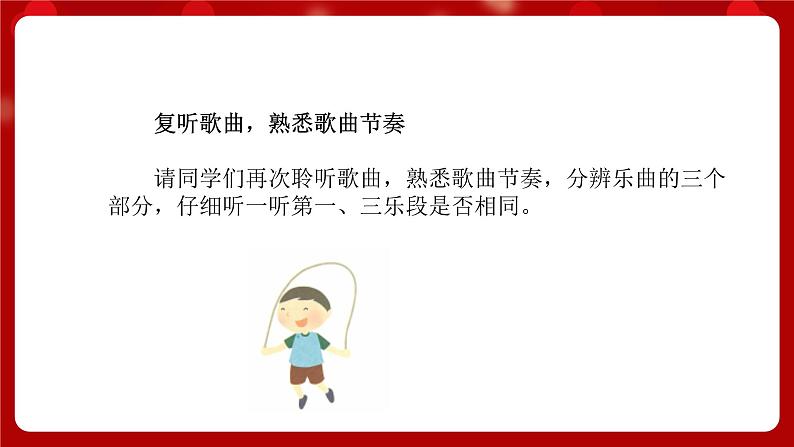 复听歌曲，熟悉歌曲节奏

请同学们再次聆听歌曲，熟悉歌曲节奏，分辨乐曲的三个部分，仔细听一听第一、三乐段是否相同。